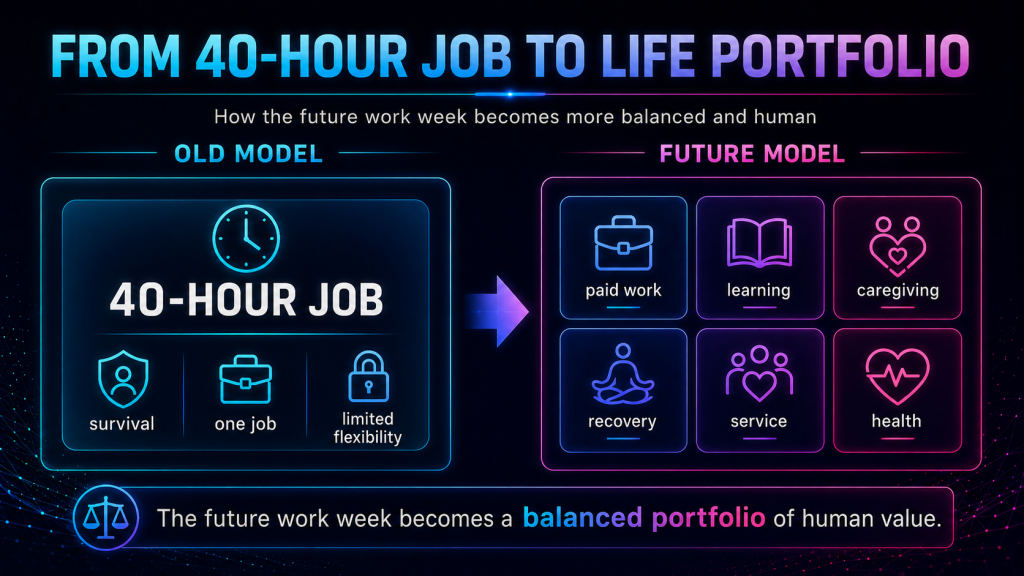 FROM 40-HOUR JOB TO LIFE PORTFOLIO

How the future work week becomes more balanced and human

OLD MODEL

40-HOUR JOB

survival

one job

limited flexibility

FUTURE MODEL

paid work

learning

caregiving

recovery

service

health

The future work week becomes a balanced portfolio of human value.